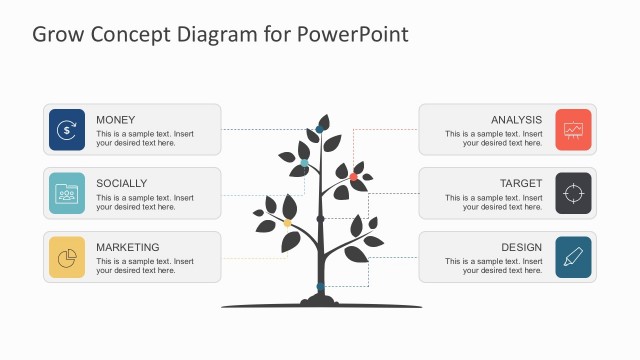 Grow Concept Diagram for PowerPoint

MONEY
This is a sample text. Insert your desired text here.

SOCIALLY
This is a sample text. Insert your desired text here.

MARKETING
This is a sample text. Insert your desired text here.

ANALYSIS
This is a sample text. Insert your desired text here.

TARGET
This is a sample text. Insert your desired text here.

DESIGN
This is a sample text. Insert your desired text here.